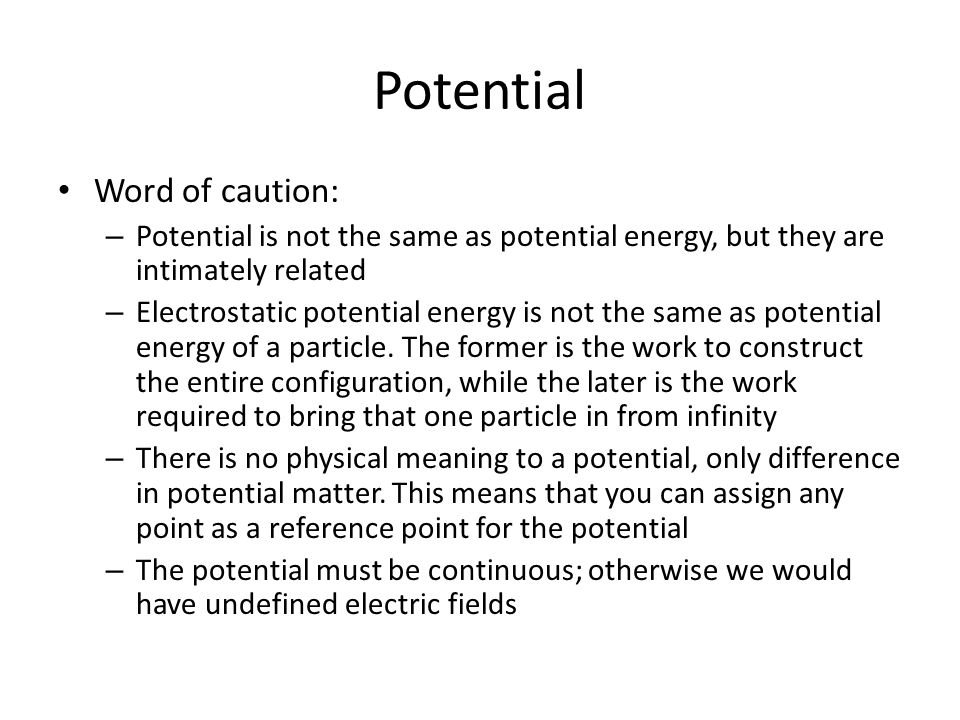 Potential

• Word of caution:
  – Potential is not the same as potential energy, but they are intimately related
  – Electrostatic potential energy is not the same as potential energy of a particle. The former is the work to construct the entire configuration, while the later is the work required to bring that one particle in from infinity
  – There is no physical meaning to a potential, only difference in potential matter. This means that you can assign any point as a reference point for the potential
  – The potential must be continuous; otherwise we would have undefined electric fields